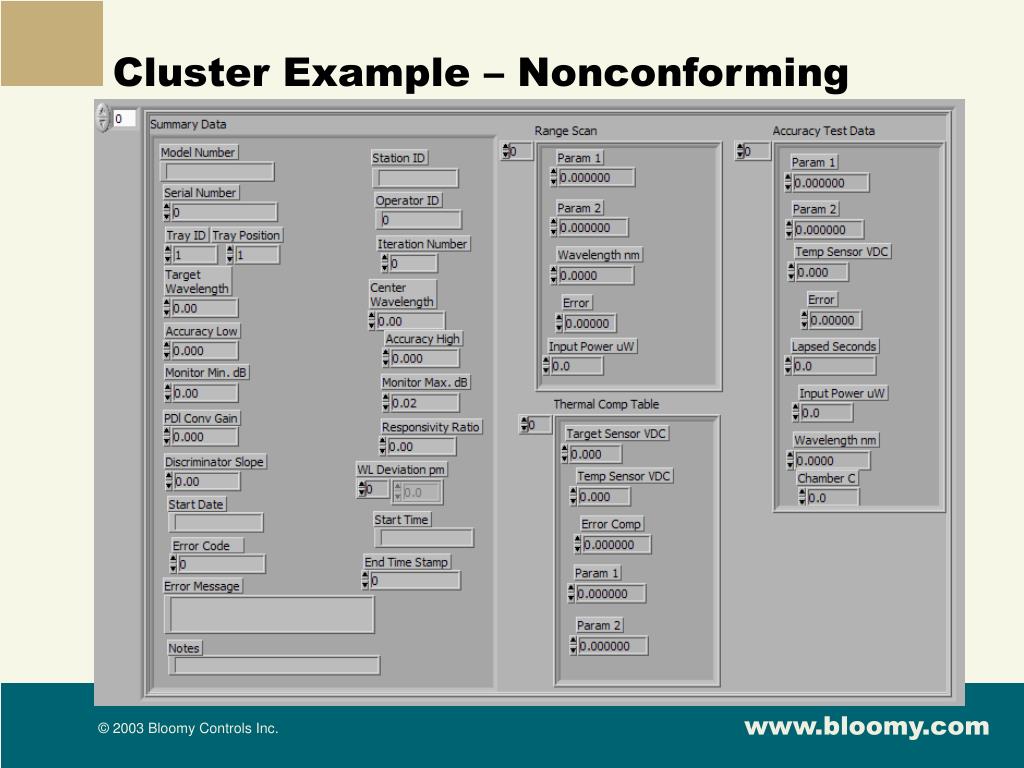 Cluster Example – Nonconforming

0

Summary Data

Model Number

Serial Number
0

Tray ID
1

Tray Position
1

Target Wavelength
0.00

Accuracy Low
0.000

Monitor Min. dB
0.00

PDl Conv Gain
0.000

Discriminator Slope
0.00

Start Date

Error Code
0

Error Message

Notes

Station ID

Operator ID
0

Iteration Number
0

Center Wavelength
0.00

Accuracy High
0.000

Monitor Max. dB
0.02

Responsivity Ratio
0.00

WL Deviation pm
0
0.0

Start Time

End Time Stamp
0

Range Scan
0

Param 1
0.000000

Param 2
0.000000

Wavelength nm
0.0000

Error
0.00000

Input Power uW
0.0

Thermal Comp Table
0

Target Sensor VDC
0.000

Temp Sensor VDC
0.000

Error Comp
0.000000

Param 1
0.000000

Param 2
0.000000

Accuracy Test Data
0

Param 1
0.000000

Param 2
0.000000

Temp Sensor VDC
0.000

Error
0.00000

Lapsed Seconds
0.0

Input Power uW
0.0

Wavelength nm
0.0000

Chamber C
0.0

© 2003 Bloomy Controls Inc.

www.bloomy.com